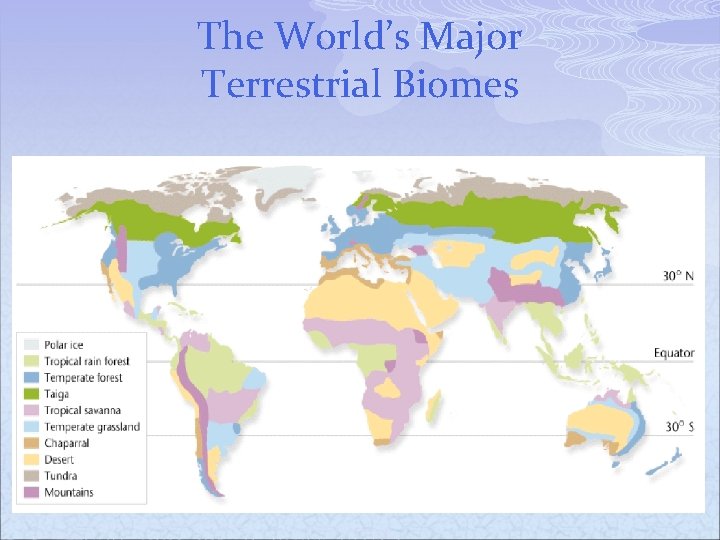 The World's Major Terrestrial Biomes

30° N

Equator

30° S

Polar ice
Tropical rain forest
Temperate forest
Taiga
Tropical savanna
Temperate grassland
Chaparral
Desert
Tundra
Mountains